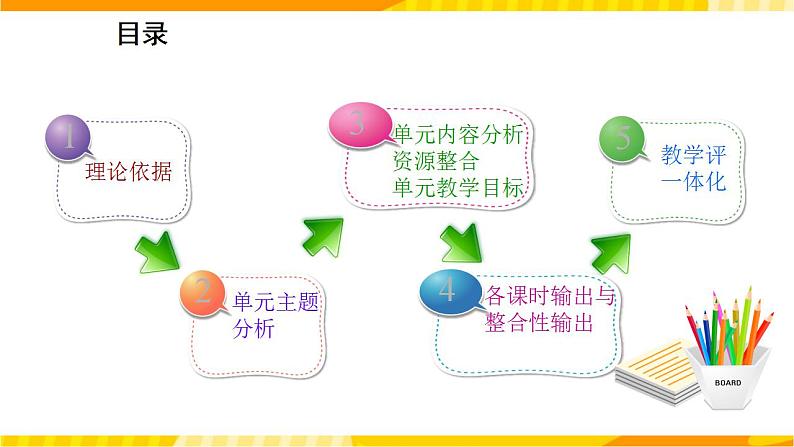 目录

1
理论依据

2
单元主题分析

3
单元内容分析
资源整合
单元教学目标

4
各课时输出与整合性输出

5
教学评一体化

BOARD